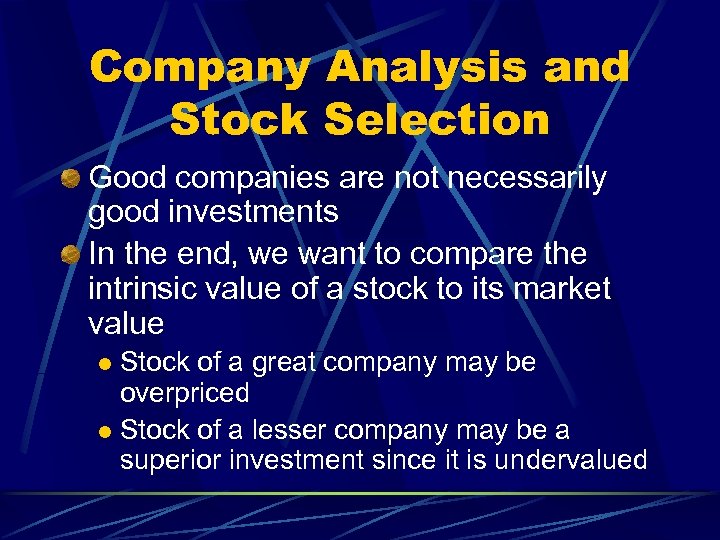 Company Analysis and Stock Selection

Good companies are not necessarily good investments

In the end, we want to compare the intrinsic value of a stock to its market value

Stock of a great company may be overpriced

Stock of a lesser company may be a superior investment since it is undervalued